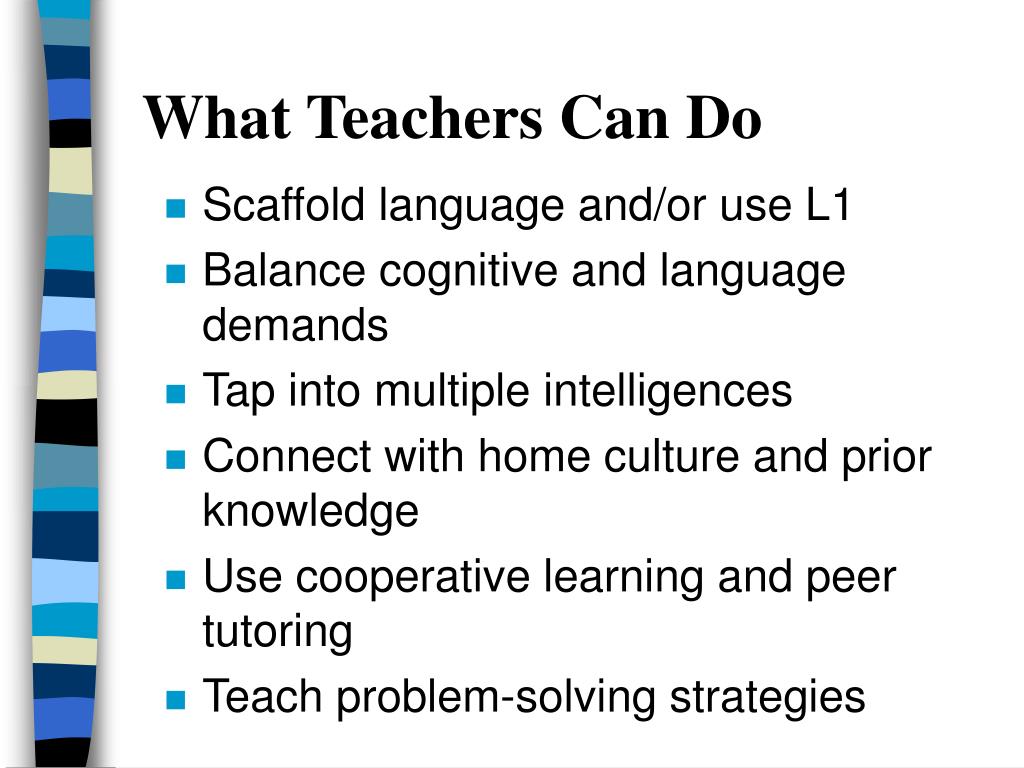 What Teachers Can Do

- Scaffold language and/or use L1
- Balance cognitive and language demands
- Tap into multiple intelligences
- Connect with home culture and prior knowledge
- Use cooperative learning and peer tutoring
- Teach problem-solving strategies